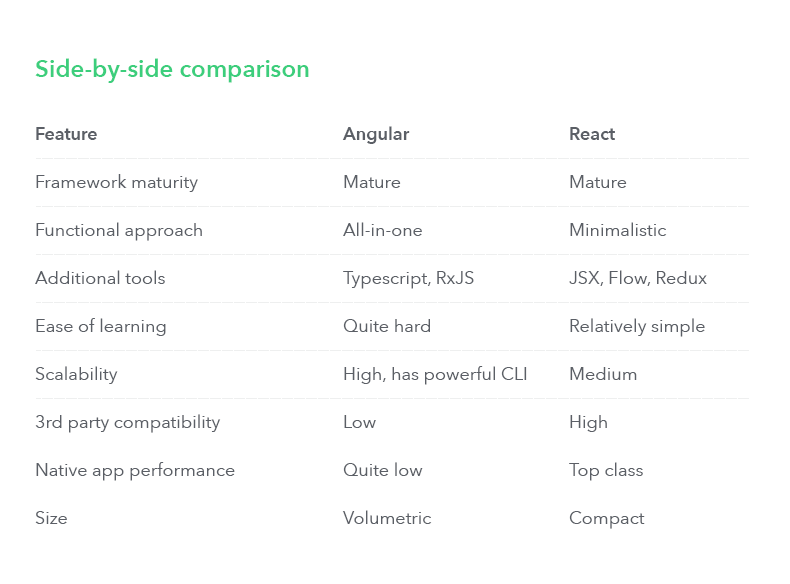 Side-by-side comparison

| Feature | Angular | React |
|---|---|---|
| Framework maturity | Mature | Mature |
| Functional approach | All-in-one | Minimalistic |
| Additional tools | Typescript, RxJS | JSX, Flow, Redux |
| Ease of learning | Quite hard | Relatively simple |
| Scalability | High, has powerful CLI | Medium |
| 3rd party compatibility | Low | High |
| Native app performance | Quite low | Top class |
| Size | Volumetric | Compact |